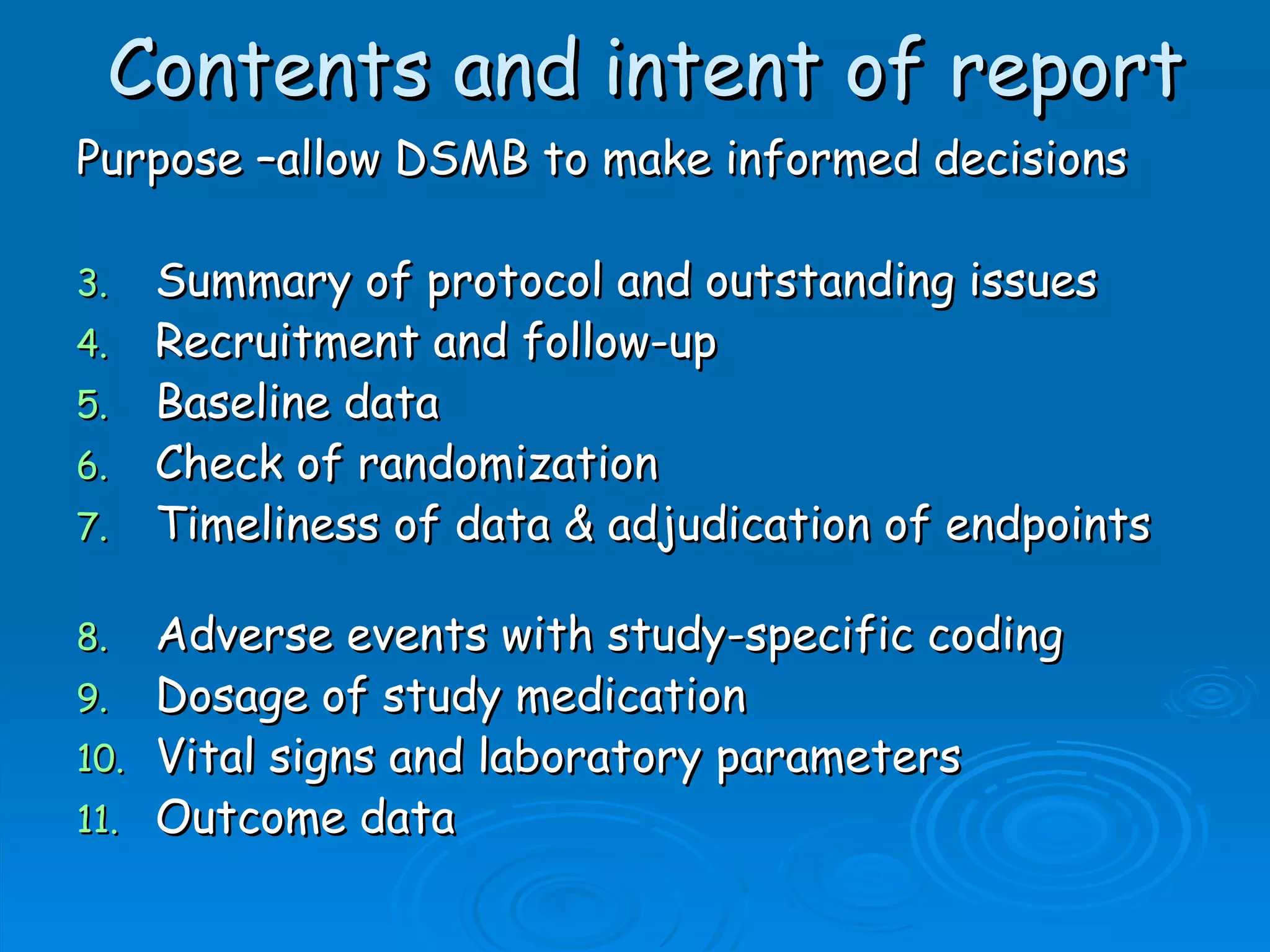 Contents and intent of report

Purpose –allow DSMB to make informed decisions

3. Summary of protocol and outstanding issues
4. Recruitment and follow-up
5. Baseline data
6. Check of randomization
7. Timeliness of data & adjudication of endpoints

8. Adverse events with study-specific coding
9. Dosage of study medication
10. Vital signs and laboratory parameters
11. Outcome data